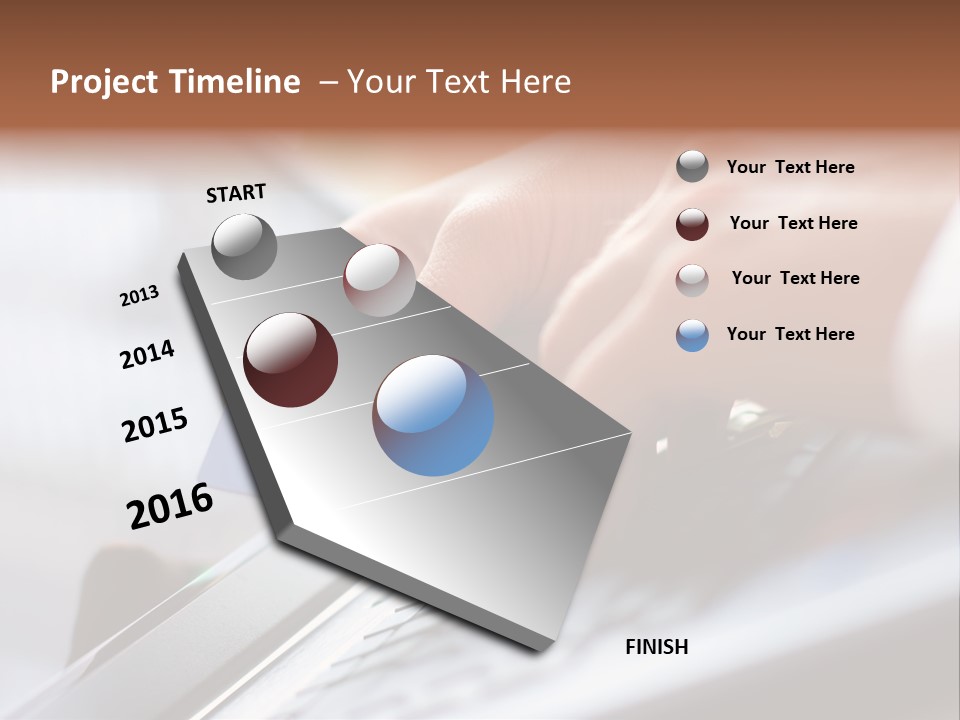 Project Timeline – Your Text Here

START

2013

2014

2015

2016

FINISH

Your Text Here

Your Text Here

Your Text Here

Your Text Here